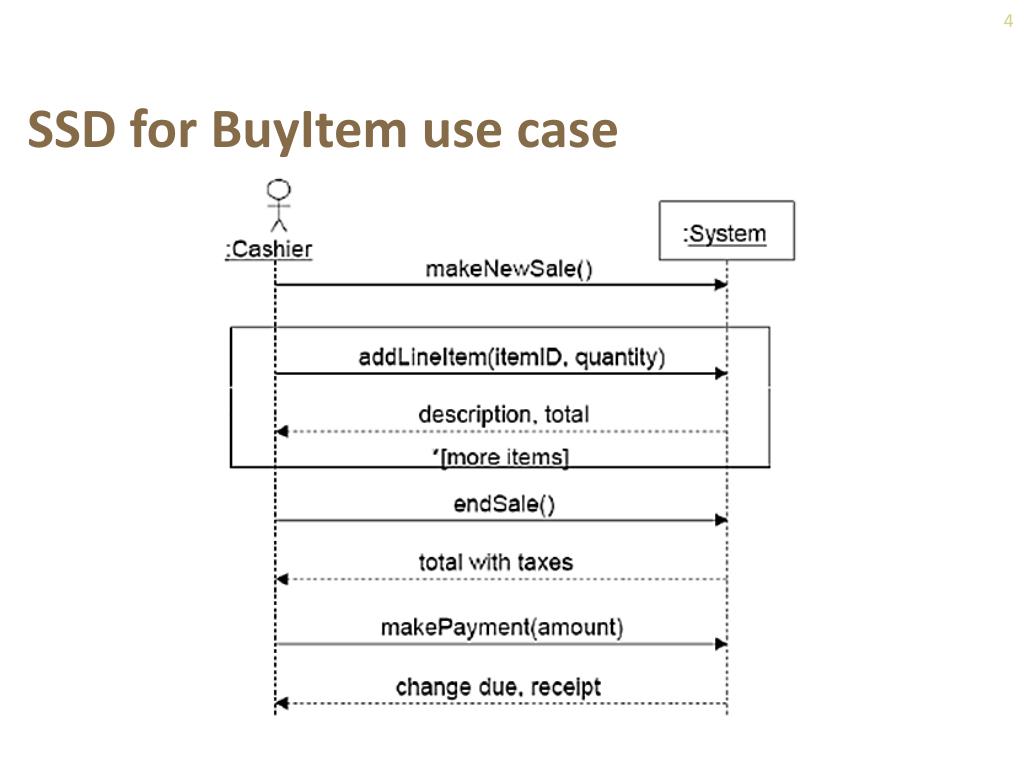 4

SSD for BuyItem use case

:Cashier

:System

makeNewSale()

addLineItem(itemID, quantity)

description, total

*[more items]

endSale()

total with taxes

makePayment(amount)

change due, receipt